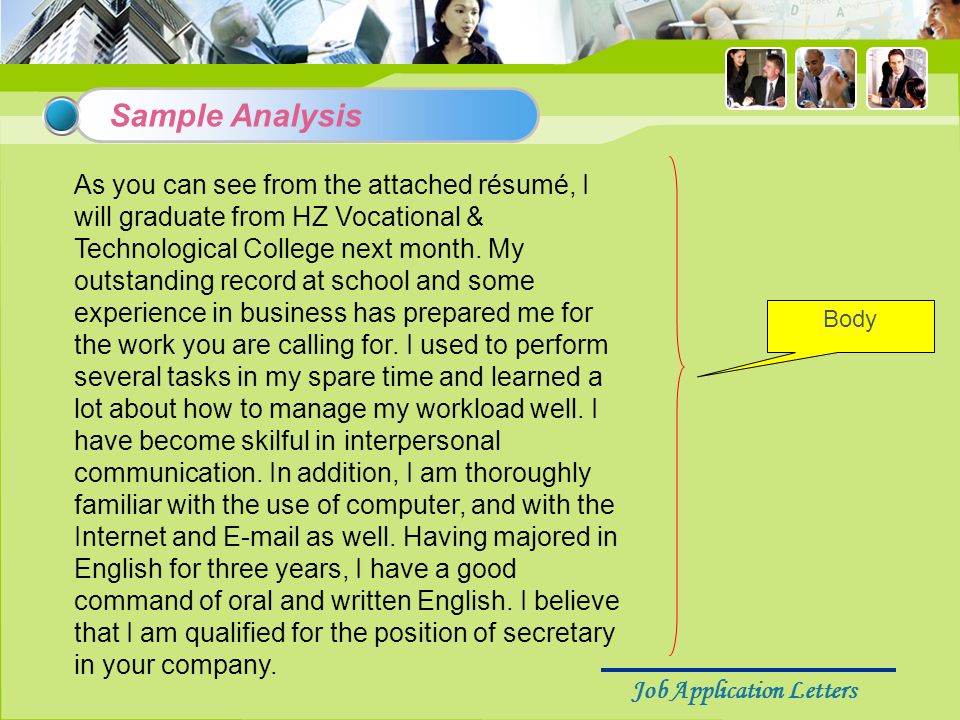 Sample Analysis

As you can see from the attached résumé, I will graduate from HZ Vocational & Technological College next month. My outstanding record at school and some experience in business has prepared me for the work you are calling for. I used to perform several tasks in my spare time and learned a lot about how to manage my workload well. I have become skilful in interpersonal communication. In addition, I am thoroughly familiar with the use of computer, and with the Internet and E-mail as well. Having majored in English for three years, I have a good command of oral and written English. I believe that I am qualified for the position of secretary in your company.

Body

Job Application Letters